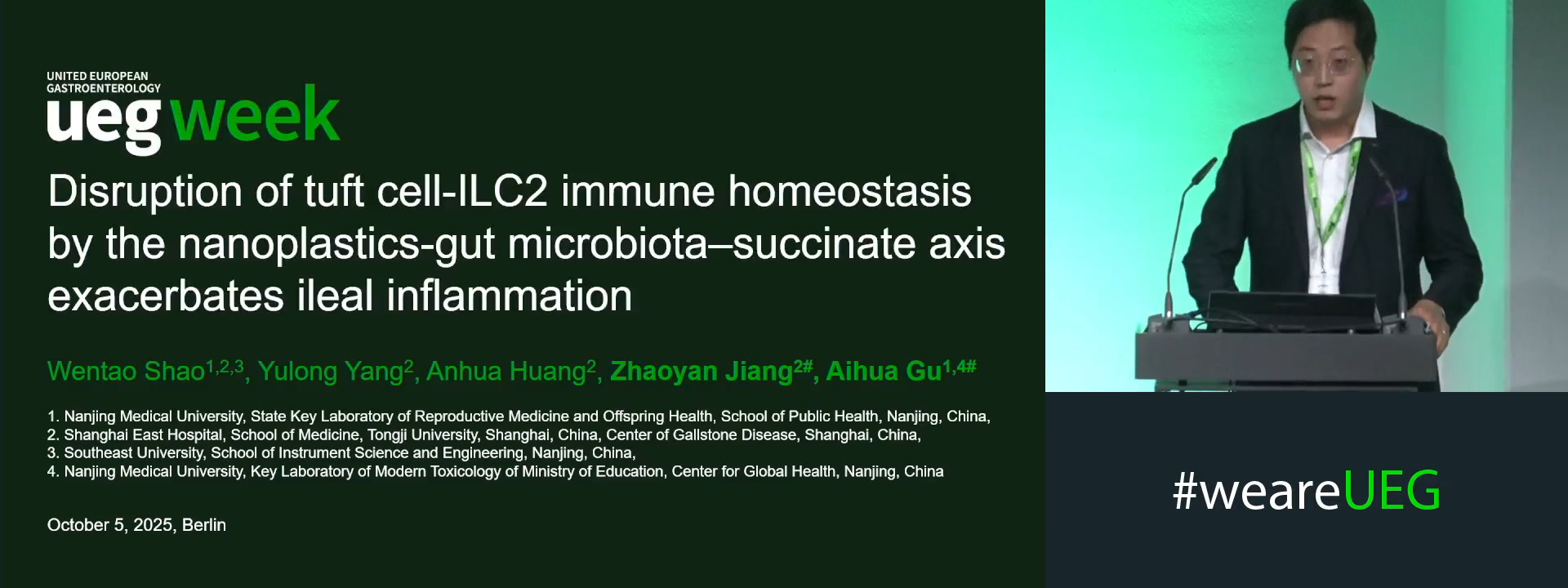 UNITED EUROPEAN GASTROENTEROLOGY
ueg week

Disruption of tuft cell-ILC2 immune homeostasis by the nanoplastics-gut microbiota–succinate axis exacerbates ileal inflammation

Wentao Shao$^{1,2,3}$, Yulong Yang$^{2}$, Anhua Huang$^{2}$, Zhaoyan Jiang$^{2\#}$, Aihua Gu$^{1,4\#}$

1. Nanjing Medical University, State Key Laboratory of Reproductive Medicine and Offspring Health, School of Public Health, Nanjing, China,
2. Shanghai East Hospital, School of Medicine, Tongji University, Shanghai, China, Center of Gallstone Disease, Shanghai, China,
3. Southeast University, School of Instrument Science and Engineering, Nanjing, China,
4. Nanjing Medical University, Key Laboratory of Modern Toxicology of Ministry of Education, Center for Global Health, Nanjing, China

October 5, 2025, Berlin

#weareUEG